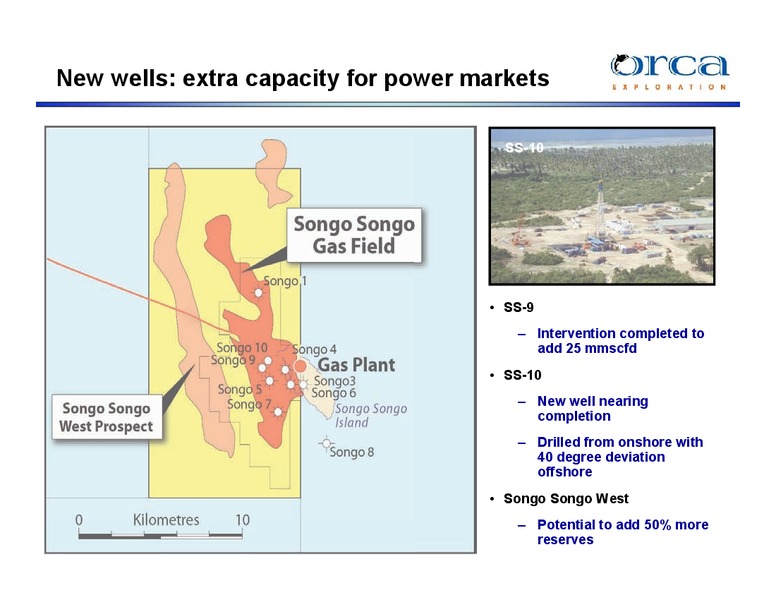 New wells: extra capacity for power markets

orca
EXPLORATION

Songo Songo Gas Field

Songo 1

Songo 10

Songo 9

Songo 4

Gas Plant

Songo3

Songo 6

Songo 5

Songo 7

Songo Songo Island

Songo 8

Songo Songo West Prospect

0 Kilometres 10

SS-10

• SS-9

– Intervention completed to add 25 mmscfd

• SS-10

– New well nearing completion

– Drilled from onshore with 40 degree deviation offshore

• Songo Songo West

– Potential to add 50% more reserves